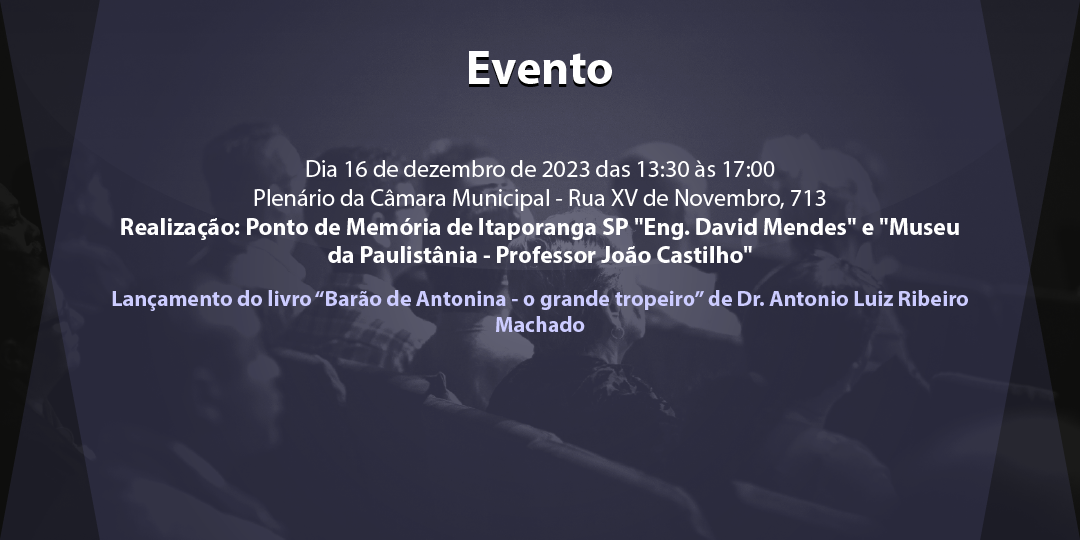 Evento

Dia 16 de dezembro de 2023 das 13:30 às 17:00
Plenário da Câmara Municipal - Rua XV de Novembro, 713
Realização: Ponto de Memória de Itaporanga SP "Eng. David Mendes" e "Museu da Paulistânia - Professor João Castilho"

Lançamento do livro “Barão de Antonina - o grande tropeiro” de Dr. Antonio Luiz Ribeiro Machado